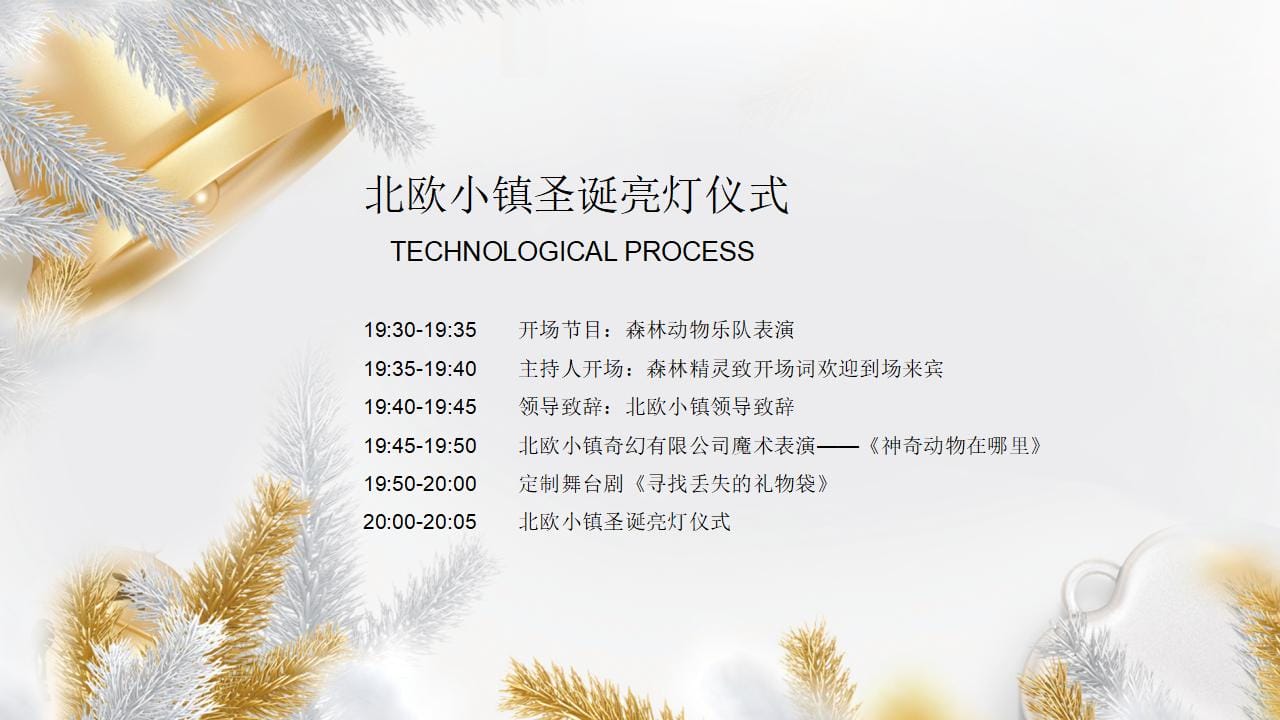 北欧小镇圣诞亮灯仪式

TECHNOLOGICAL PROCESS

19:30-19:35　开场节目：森林动物乐队表演

19:35-19:40　主持人开场：森林精灵致开场词欢迎到场来宾

19:40-19:45　领导致辞：北欧小镇领导致辞

19:45-19:50　北欧小镇奇幻有限公司魔术表演——《神奇动物在哪里》

19:50-20:00　定制舞台剧《寻找丢失的礼物袋》

20:00-20:05　北欧小镇圣诞亮灯仪式